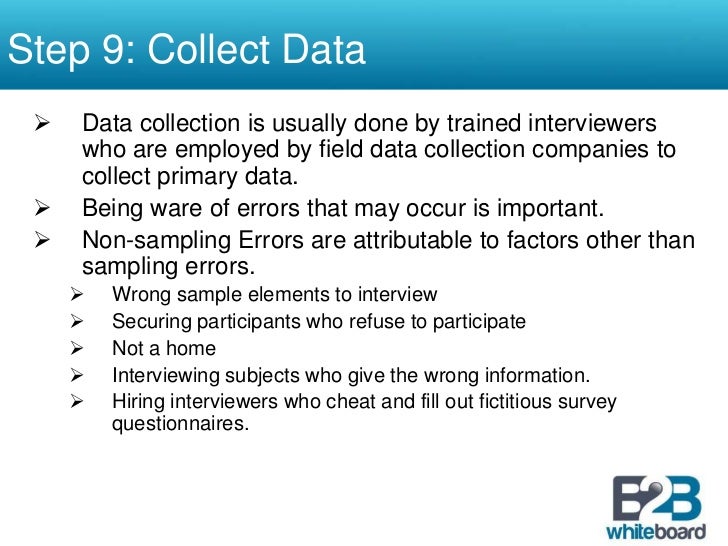 Step 9: Collect Data

➢ Data collection is usually done by trained interviewers who are employed by field data collection companies to collect primary data.
➢ Being ware of errors that may occur is important.
➢ Non-sampling Errors are attributable to factors other than sampling errors.
  ➢ Wrong sample elements to interview
  ➢ Securing participants who refuse to participate
  ➢ Not a home
  ➢ Interviewing subjects who give the wrong information.
  ➢ Hiring interviewers who cheat and fill out fictitious survey questionnaires.

B2B whiteboard